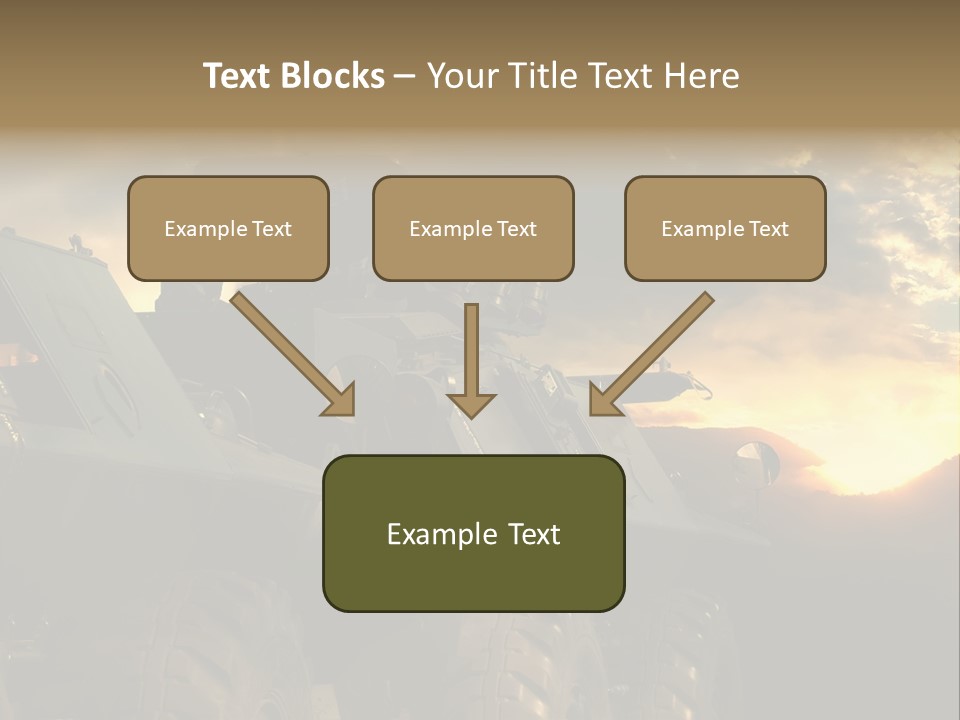 Text Blocks – Your Title Text Here

Example Text

Example Text

Example Text

Example Text